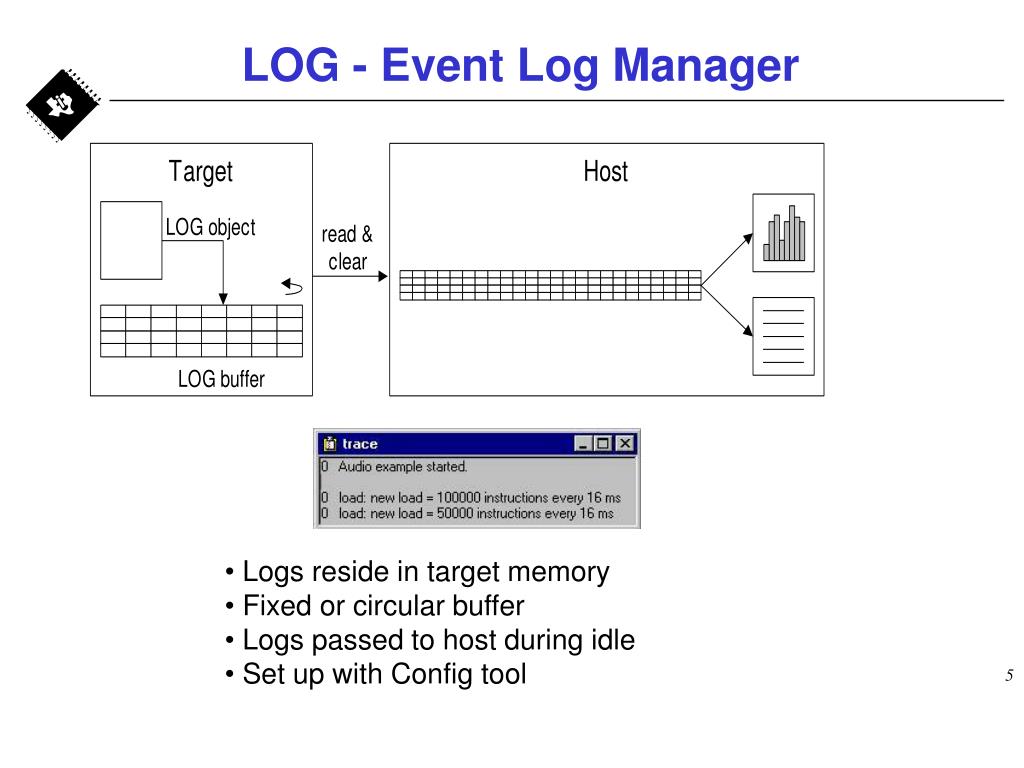 LOG - Event Log Manager

Target

LOG object

LOG buffer

read & clear

Host

trace

0 Audio example started.

0 load: new load = 100000 instructions every 16 ms
0 load: new load = 50000 instructions every 16 ms

• Logs reside in target memory
• Fixed or circular buffer
• Logs passed to host during idle
• Set up with Config tool

5